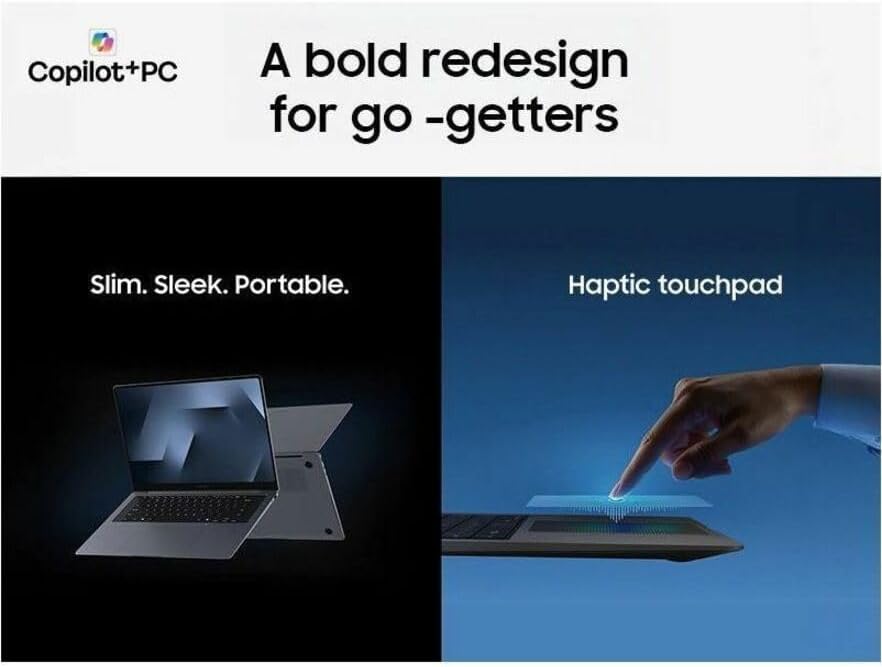 Copilot+PC

A bold redesign for go -getters

Slim. Sleek. Portable.

Haptic touchpad